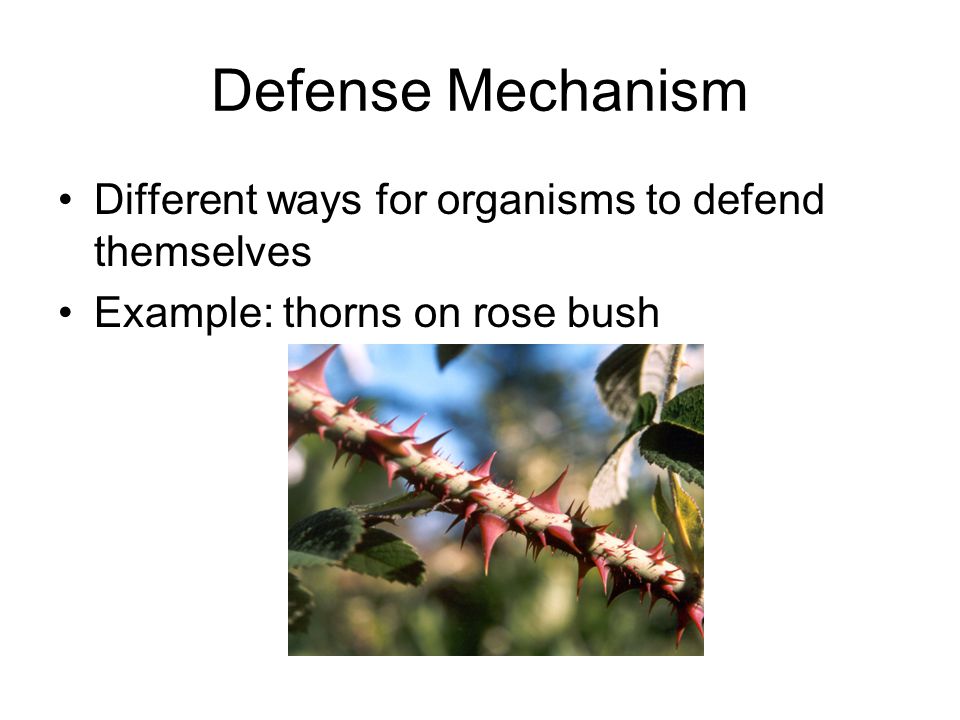 Defense Mechanism

• Different ways for organisms to defend themselves
• Example: thorns on rose bush